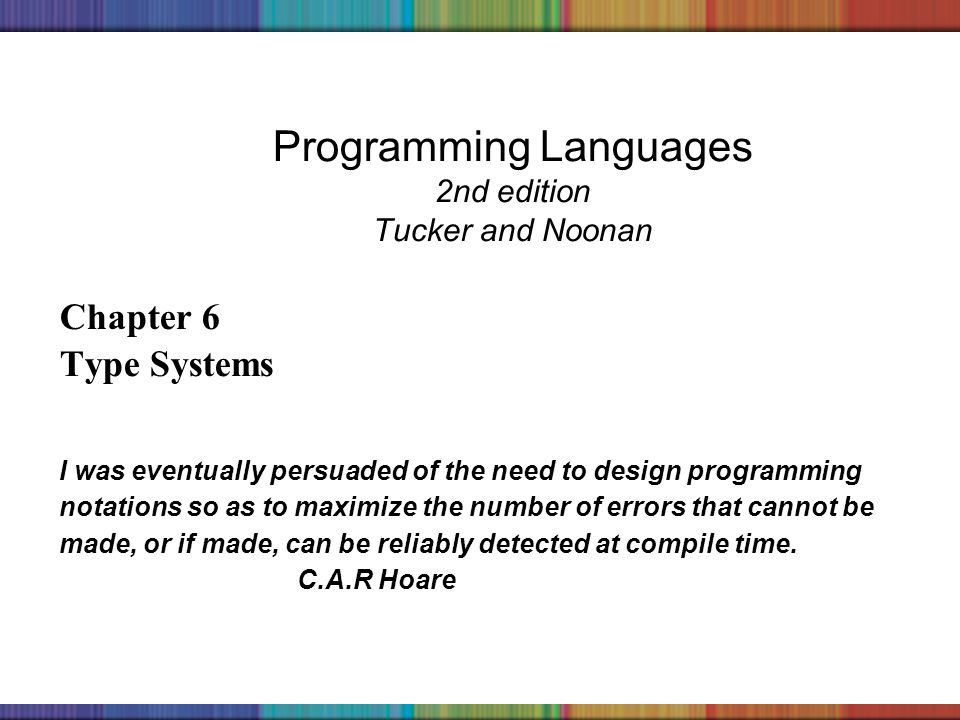 Programming Languages
2nd edition
Tucker and Noonan

Chapter 6
Type Systems

I was eventually persuaded of the need to design programming notations so as to maximize the number of errors that cannot be made, or if made, can be reliably detected at compile time.
C.A.R Hoare